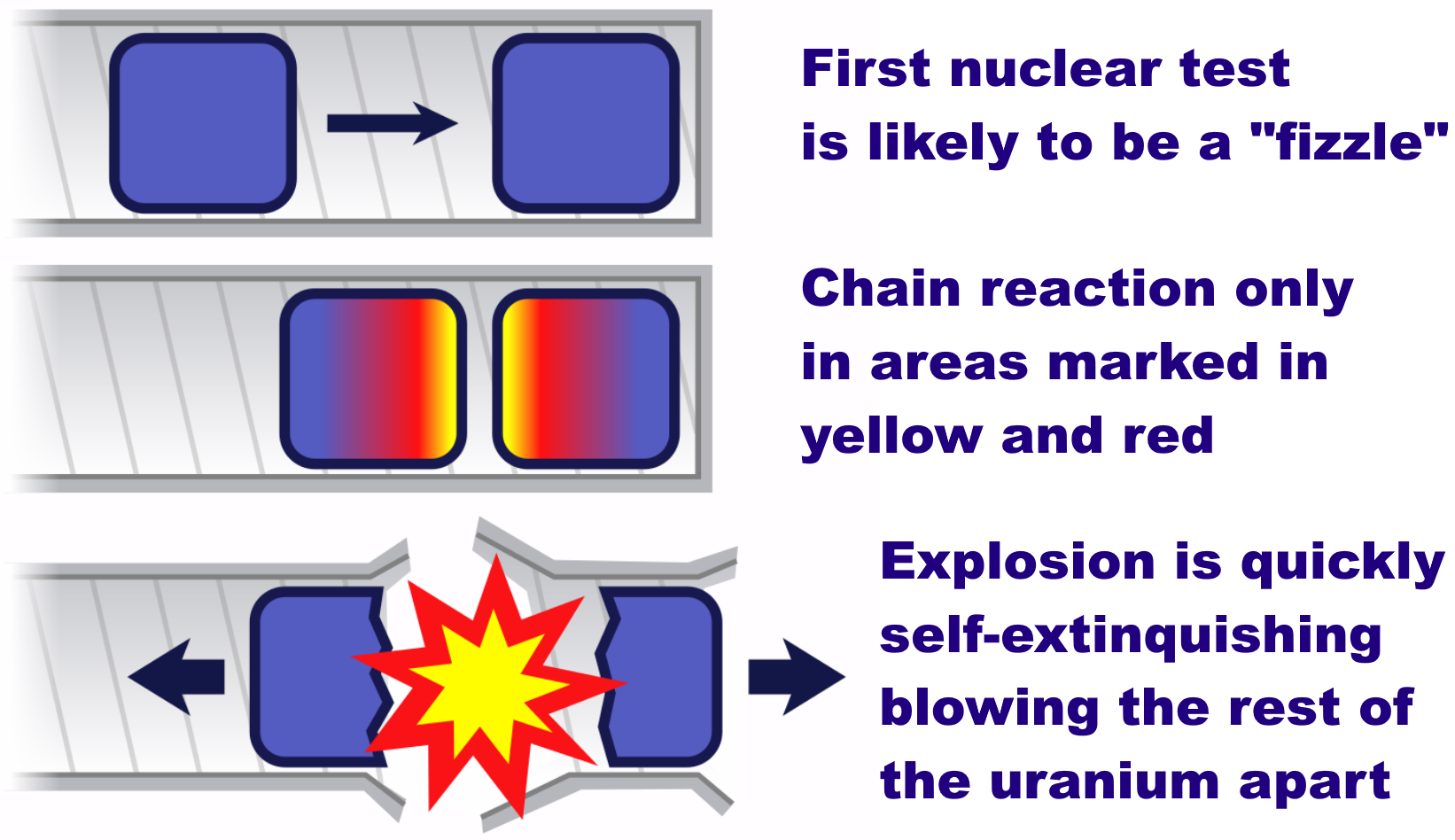 First nuclear test is likely to be a "fizzle"

Chain reaction only in areas marked in yellow and red

Explosion is quickly self-extinquishing blowing the rest of the uranium apart